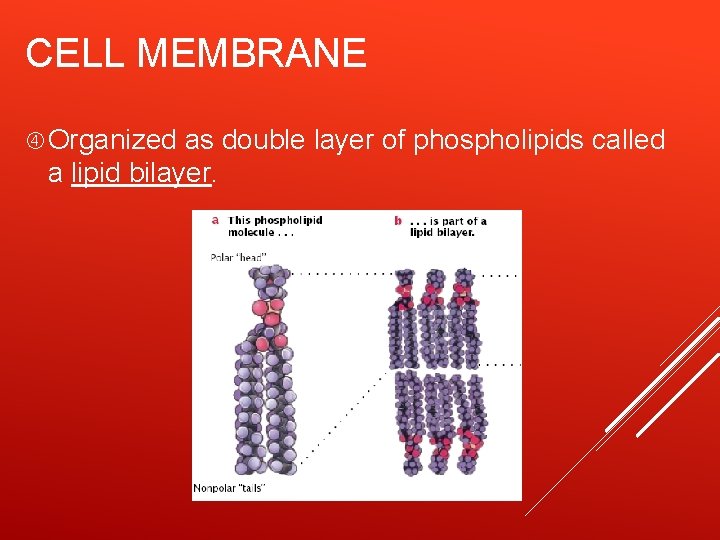 CELL MEMBRANE

④ Organized as double layer of phospholipids called a lipid bilayer.

a This phospholipid molecule . . .

b . . . is part of a lipid bilayer.

Polar "head"

Nonpolar "tails"